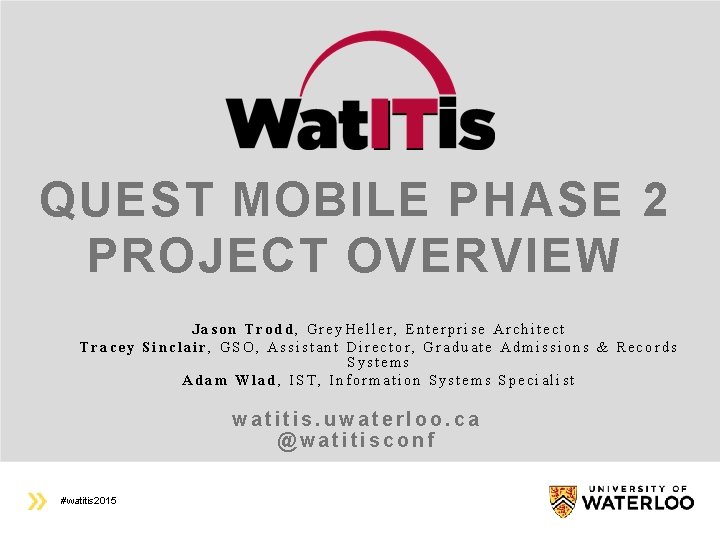 WatITis

QUEST MOBILE PHASE 2 PROJECT OVERVIEW

Jason Trodd, GreyHeller, Enterprise Architect
Tracey Sinclair, GSO, Assistant Director, Graduate Admissions & Records Systems
Adam Wlad, IST, Information Systems Specialist

watitis.uwaterloo.ca
@watitisconf

#watitis2015

UNIVERSITY OF WATERLOO